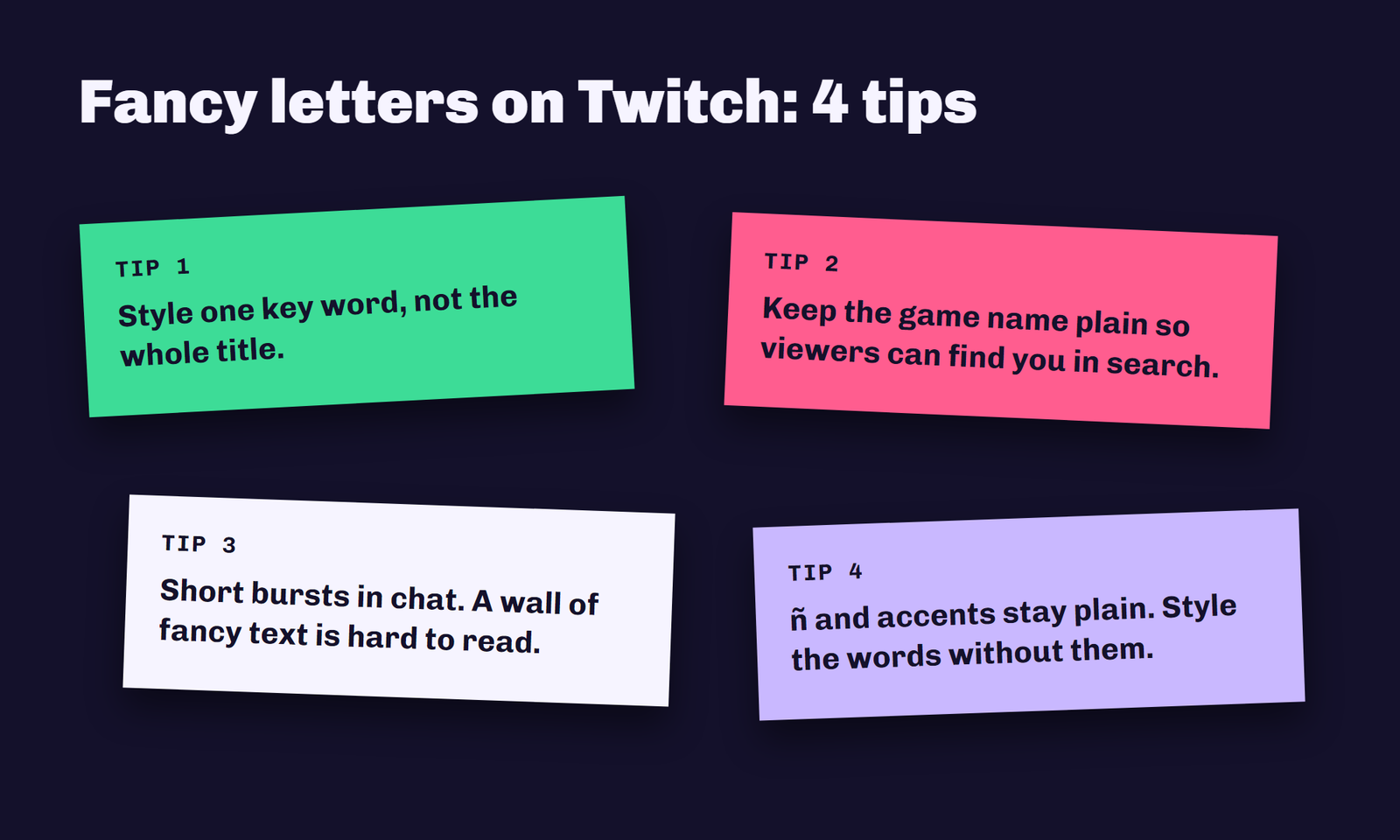 Fancy letters on Twitch: 4 tips

TIP 1

Style one key word, not the whole title.

TIP 2

Keep the game name plain so viewers can find you in search.

TIP 3

Short bursts in chat. A wall of fancy text is hard to read.

TIP 4

ñ and accents stay plain. Style the words without them.